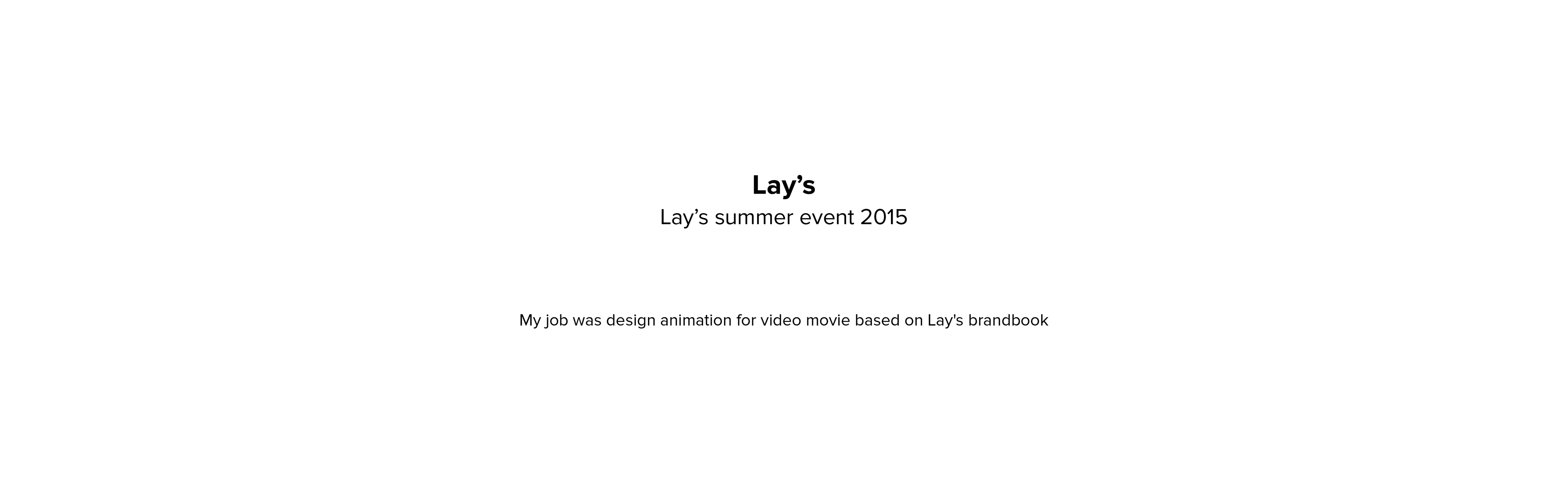 Lay’s
Lay’s summer event 2015

My job was design animation for video movie based on Lay's brandbook